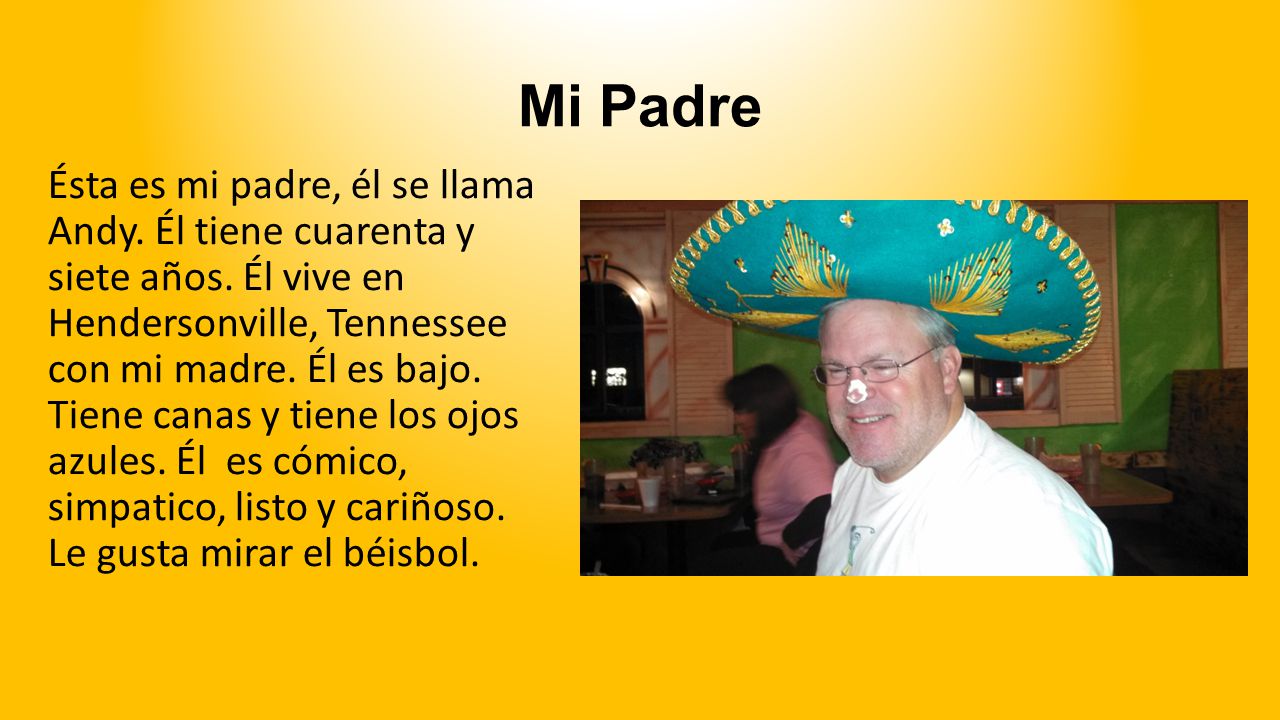 Mi Padre

Ésta es mi padre, él se llama Andy. Él tiene cuarenta y siete años. Él vive en Hendersonville, Tennessee con mi madre. Él es bajo. Tiene canas y tiene los ojos azules. Él  es cómico, simpatico, listo y cariñoso. Le gusta mirar el béisbol.